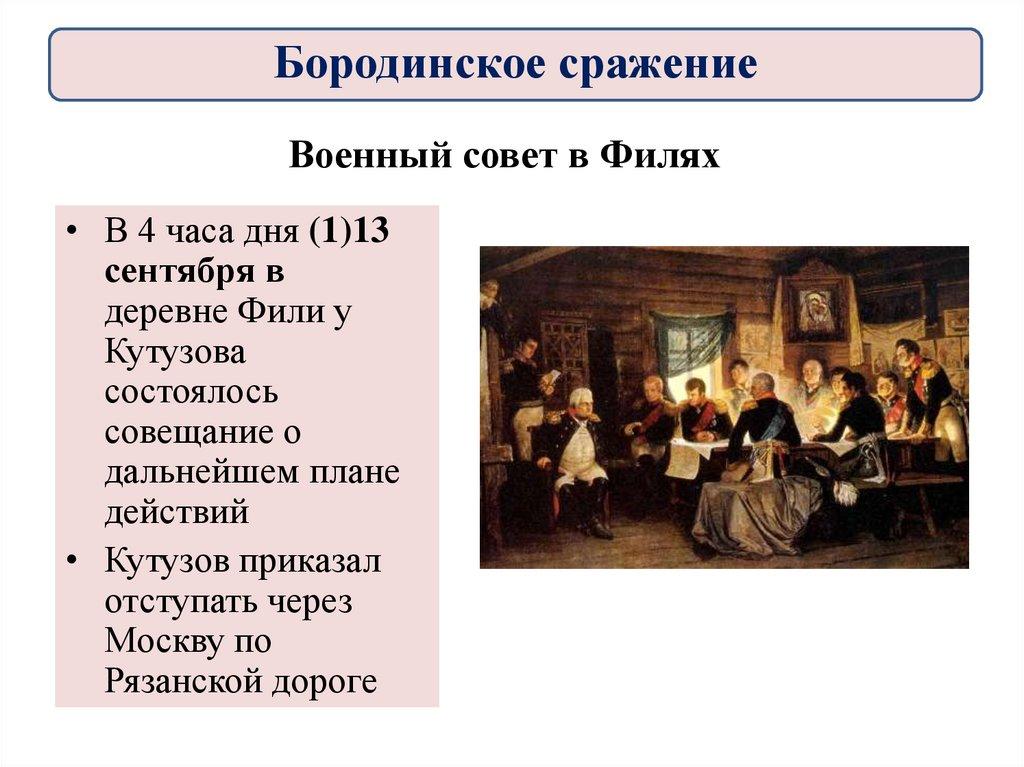 Бородинское сражение

Военный совет в Филях

• В 4 часа дня (1)13 сентября в деревне Фили у Кутузова состоялось совещание о дальнейшем плане действий

• Кутузов приказал отступать через Москву по Рязанской дороге